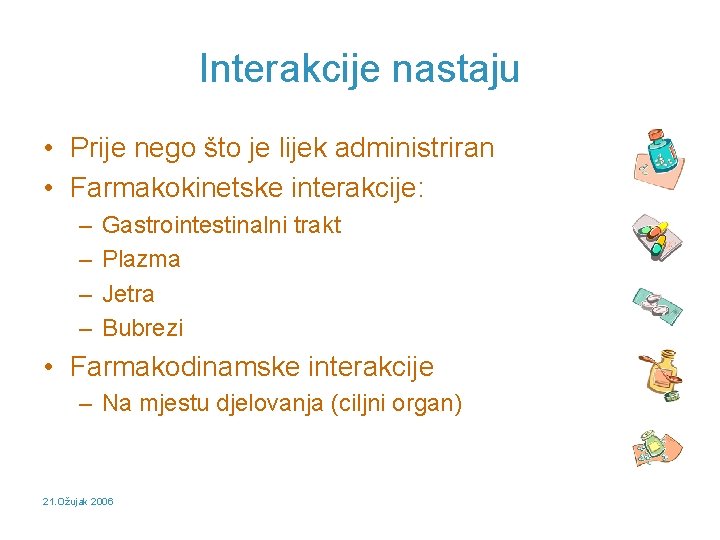 Interakcije nastaju

• Prije nego što je lijek administriran
• Farmakokinetske interakcije:
– Gastrointestinalni trakt
– Plazma
– Jetra
– Bubrezi
• Farmakodinamske interakcije
– Na mjestu djelovanja (ciljni organ)

21.Ožujak 2006